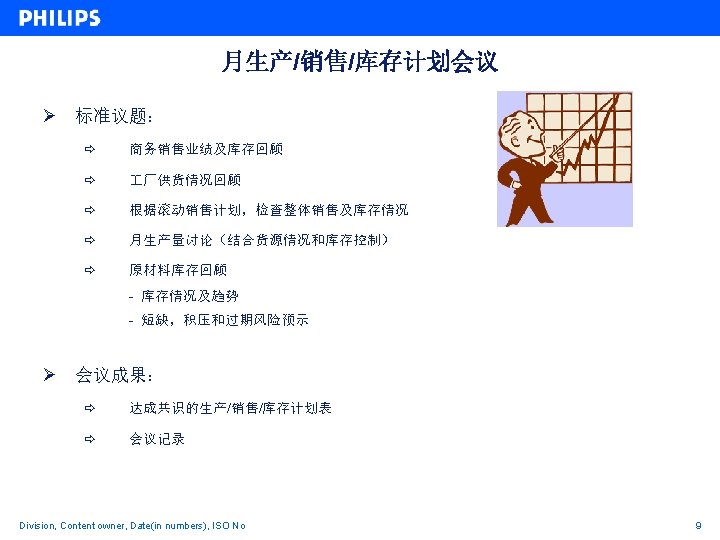 PHILIPS

月生产/销售/库存计划会议

➢ 标准议题：

⇨ 商务销售业绩及库存回顾

⇨ 工厂供货情况回顾

⇨ 根据滚动销售计划，检查整体销售及库存情况

⇨ 月生产量讨论（结合货源情况和库存控制）

⇨ 原材料库存回顾
- 库存情况及趋势
- 短缺，积压和过期风险预示

➢ 会议成果：

⇨ 达成共识的生产/销售/库存计划表

⇨ 会议记录

Division, Content owner, Date(in numbers), ISO No

9